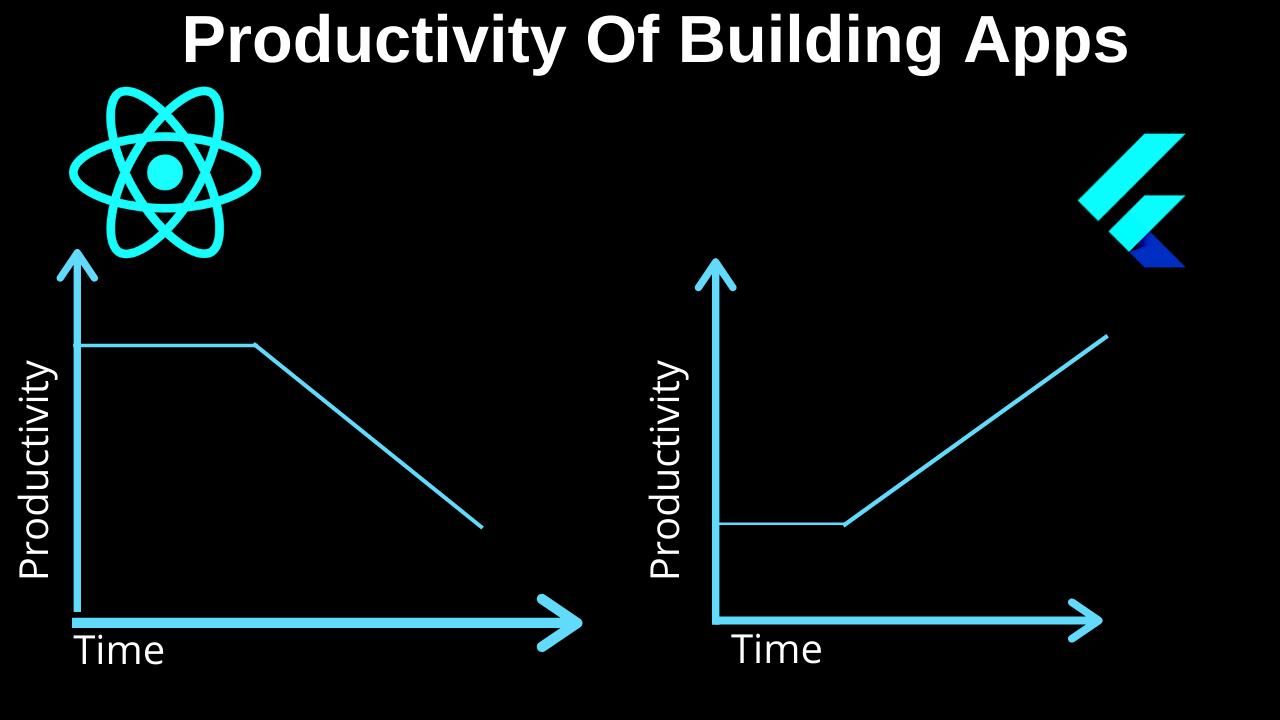 Productivity Of Building Apps

Productivity

Time

Productivity

Time